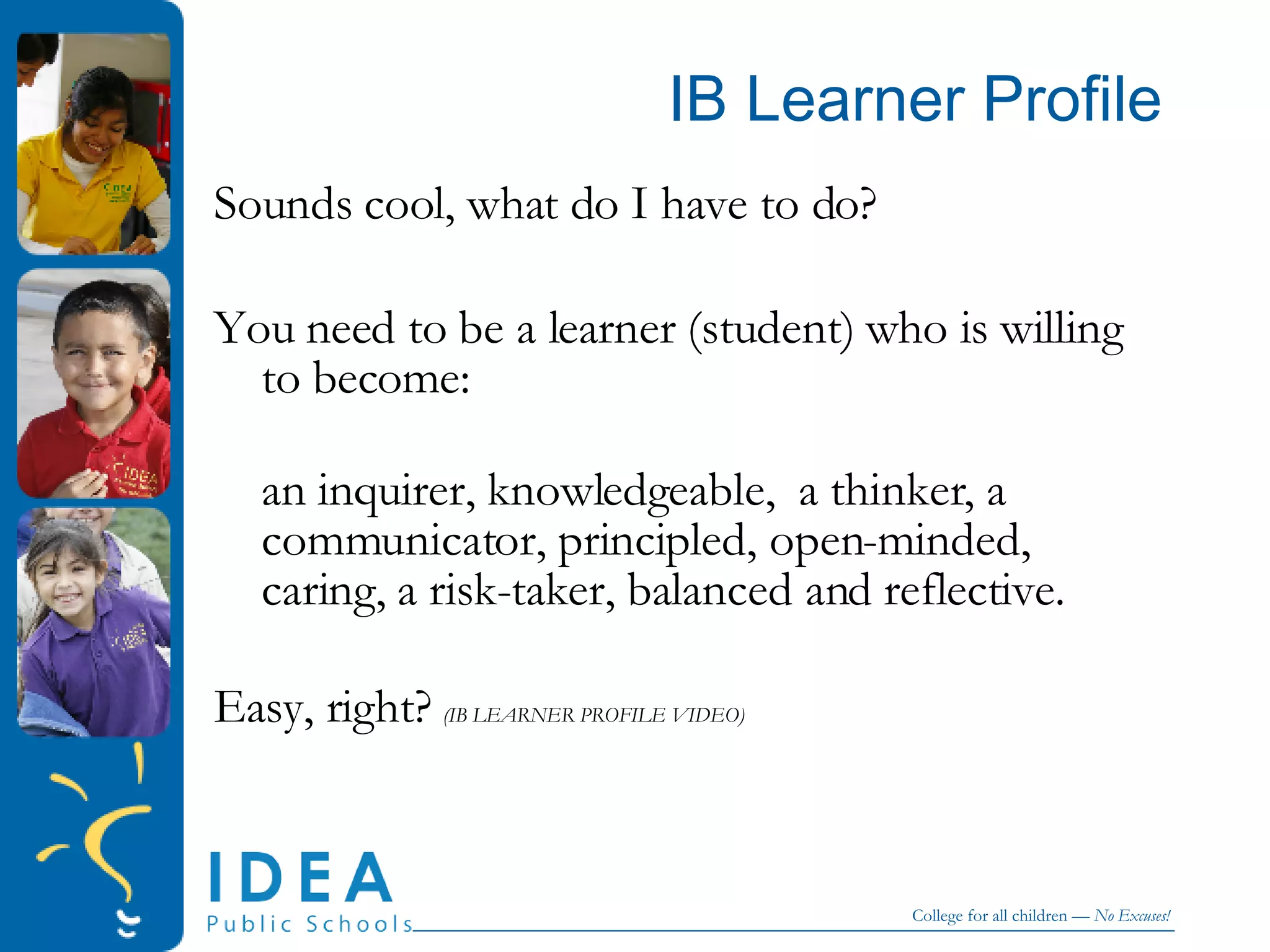 IB Learner Profile

Sounds cool, what do I have to do?

You need to be a learner (student) who is willing to become:

an inquirer, knowledgeable, a thinker, a communicator, principled, open-minded, caring, a risk-taker, balanced and reflective.

Easy, right? (IB LEARNER PROFILE VIDEO)

IDEA
Public Schools

College for all children — No Excuses!